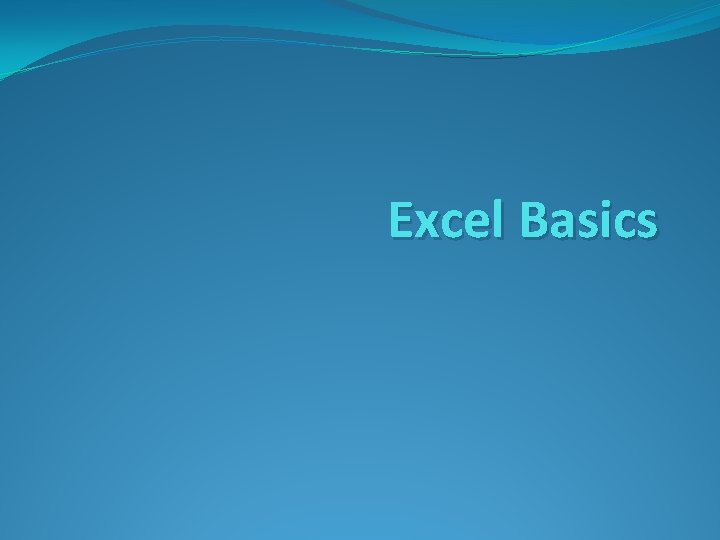 Excel Basics